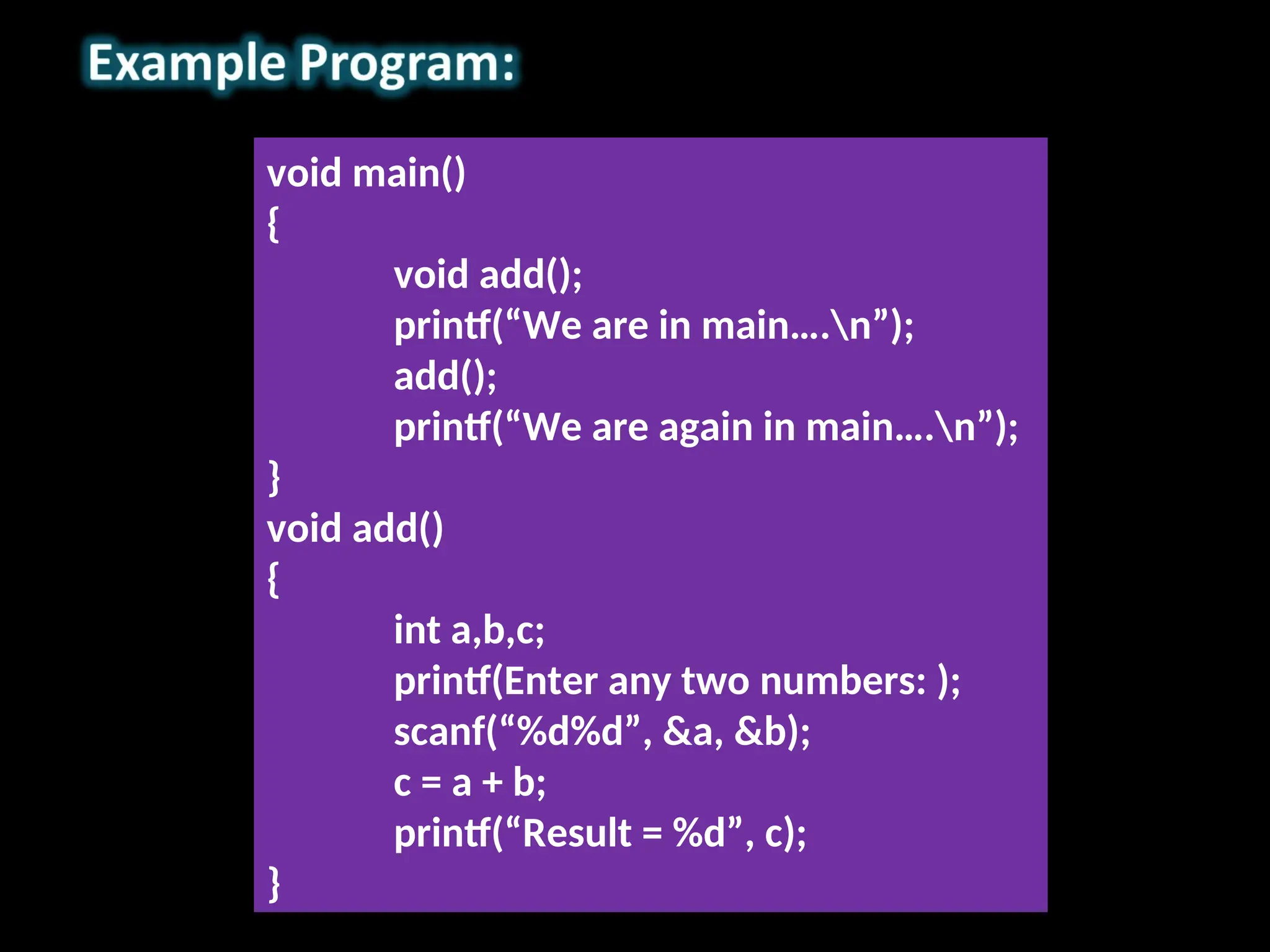 Example Program:

void main()
{
void add();
printf(“We are in main….\n”);
add();
printf(“We are again in main….\n”);
}
void add()
{
int a,b,c;
printf(Enter any two numbers: );
scanf(“%d%d”, &a, &b);
c = a + b;
printf(“Result = %d”, c);
}